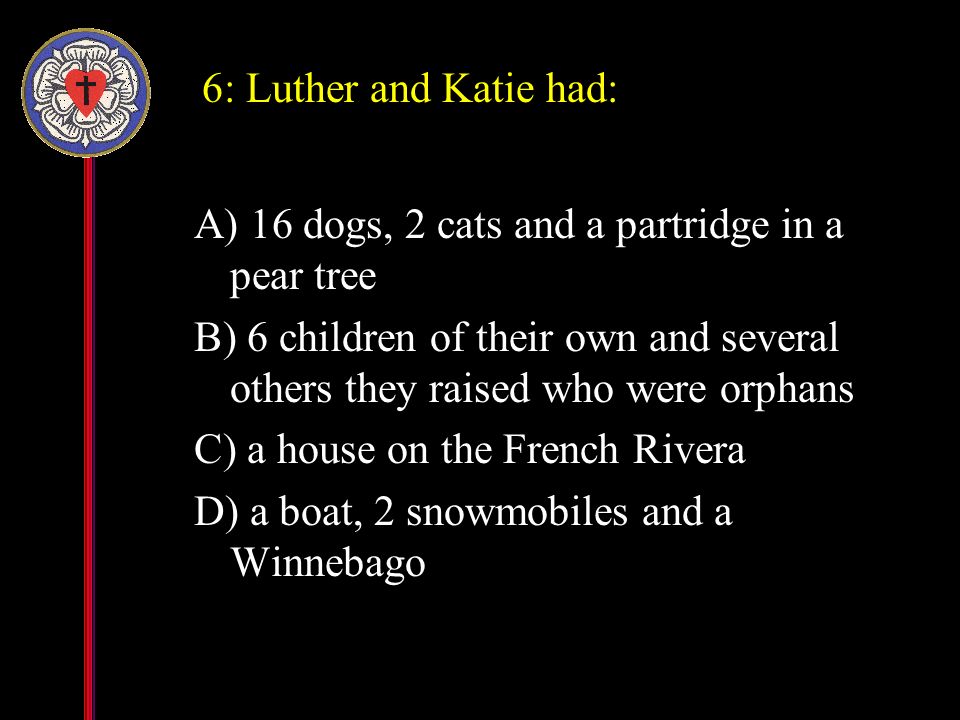 6: Luther and Katie had:

A) 16 dogs, 2 cats and a partridge in a pear tree

B) 6 children of their own and several others they raised who were orphans

C) a house on the French Rivera

D) a boat, 2 snowmobiles and a Winnebago